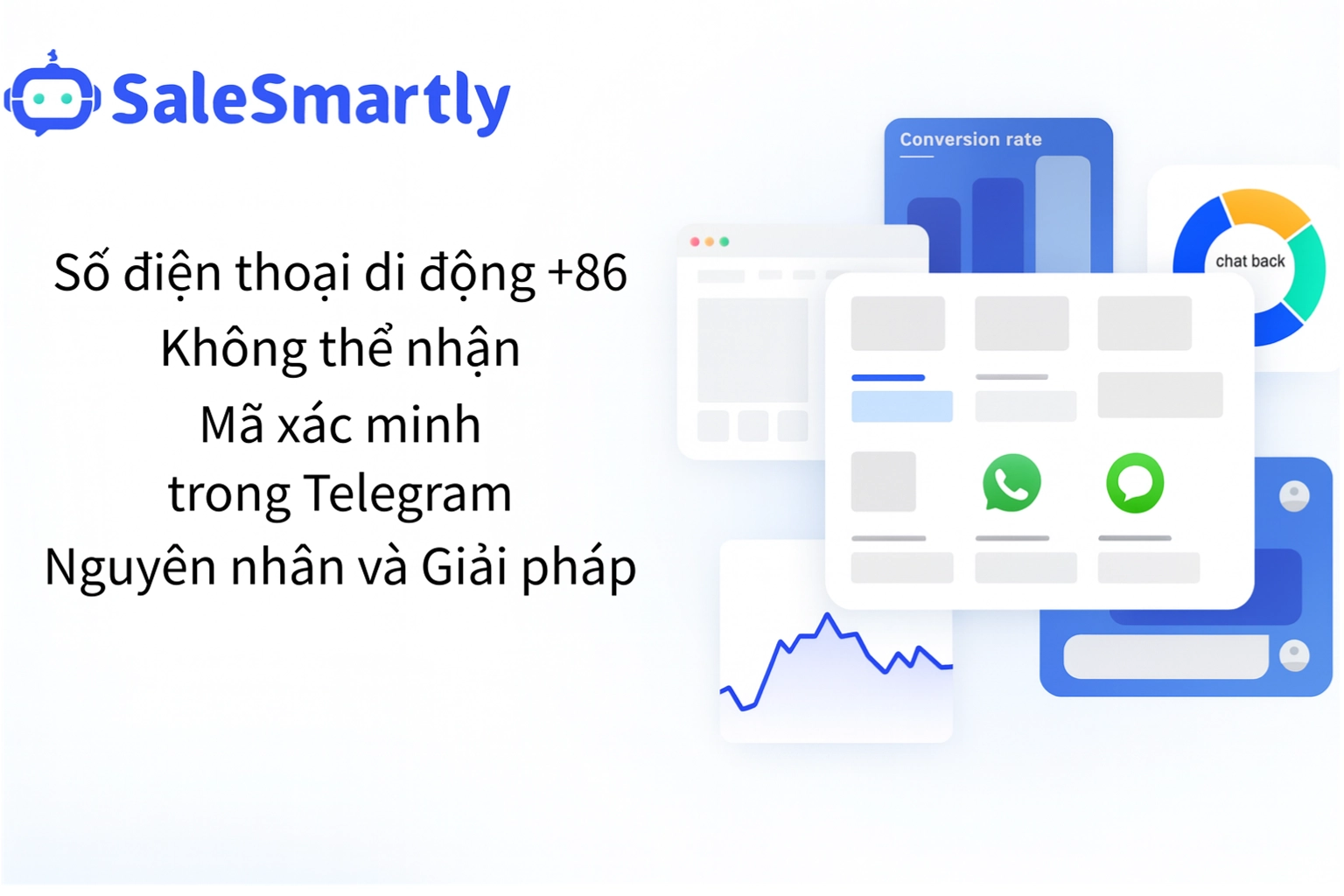 SaleSmartly

Số điện thoại di động +86
Không thể nhận
Mã xác minh
trong Telegram
Nguyên nhân và Giải pháp

Conversion rate

chat back